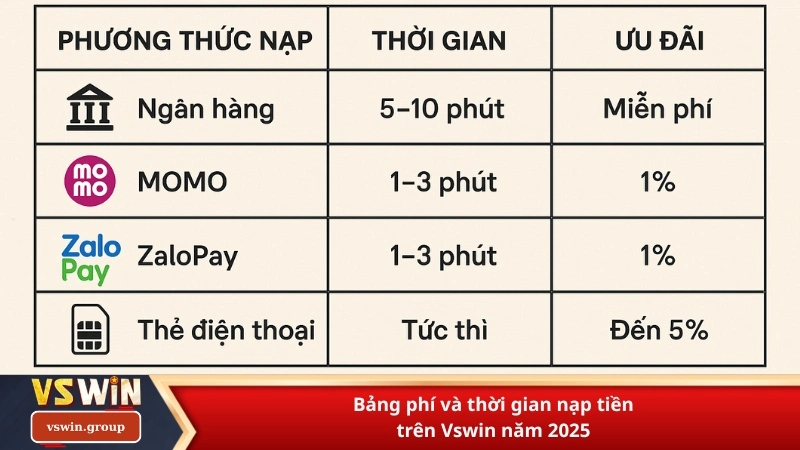 | PHƯƠNG THỨC NẠP | THỜI GIAN | ƯU ĐÃI |
|---|---|---|
| Ngân hàng | 5–10 phút | Miễn phí |
| momo MOMO | 1–3 phút | 1% |
| Zalo Pay ZaloPay | 1–3 phút | 1% |
| Thẻ điện thoại | Tức thì | Đến 5% |

VSWIN
vswin.group

Bảng phí và thời gian nạp tiền trên Vswin năm 2025